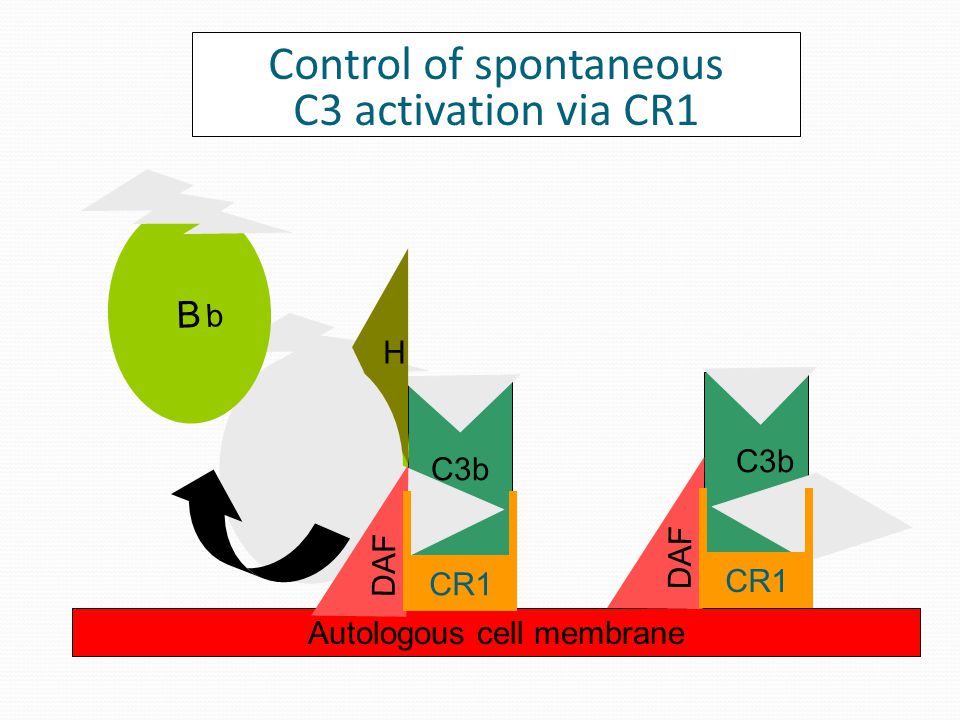 Control of spontaneous
C3 activation via CR1

B b

H

C3b

DAF

CR1

C3b

DAF

CR1

Autologous cell membrane